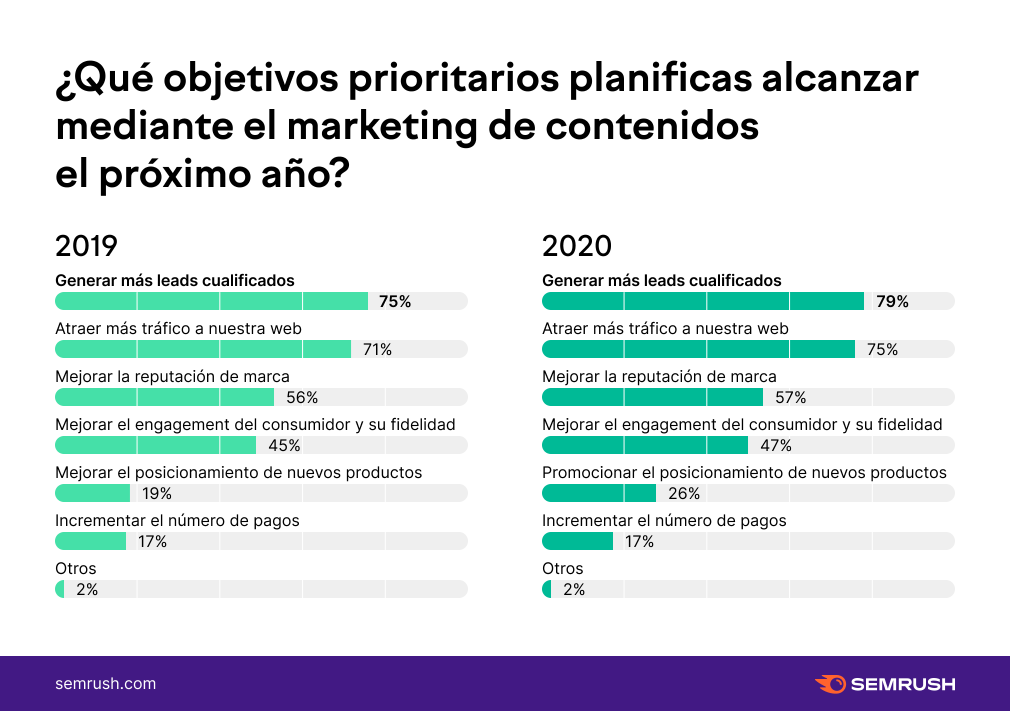 ¿Qué objetivos prioritarios planificas alcanzar mediante el marketing de contenidos el próximo año?

2019

Generar más leads cualificados
75%
Atraer más tráfico a nuestra web
71%
Mejorar la reputación de marca
56%
Mejorar el engagement del consumidor y su fidelidad
45%
Mejorar el posicionamiento de nuevos productos
19%
Incrementar el número de pagos
17%
Otros
2%

2020

Generar más leads cualificados
79%
Atraer más tráfico a nuestra web
75%
Mejorar la reputación de marca
57%
Mejorar el engagement del consumidor y su fidelidad
47%
Promocionar el posicionamiento de nuevos productos
26%
Incrementar el número de pagos
17%
Otros
2%

semrush.com

SEMRUSH